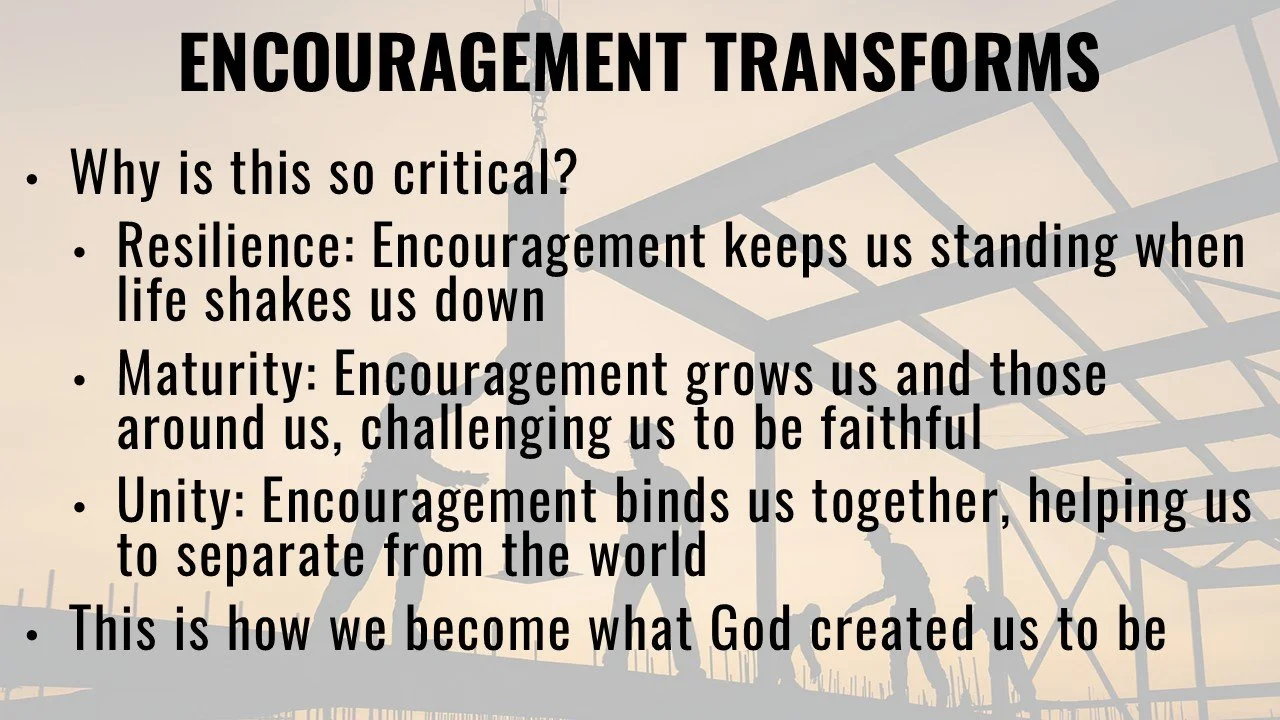 ENCOURAGEMENT TRANSFORMS

• Why is this so critical?
  • Resilience: Encouragement keeps us standing when life shakes us down
  • Maturity: Encouragement grows us and those around us, challenging us to be faithful
  • Unity: Encouragement binds us together, helping us to separate from the world
• This is how we become what God created us to be